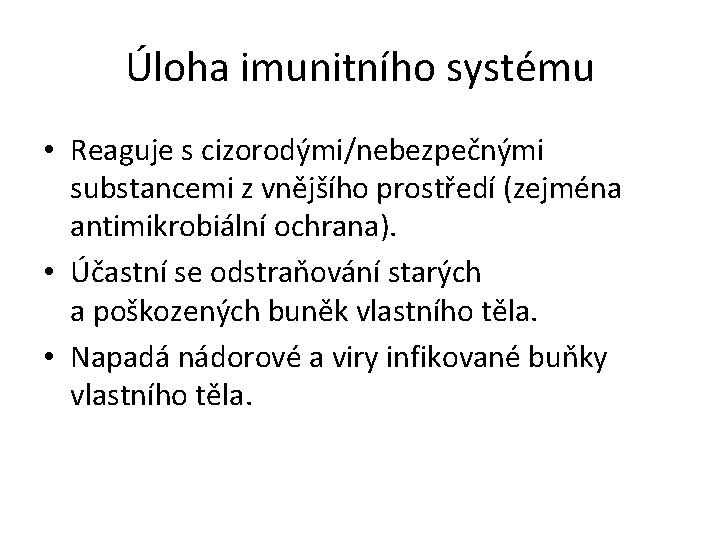 Úloha imunitního systému

• Reaguje s cizorodými/nebezpečnými substancemi z vnějšího prostředí (zejména antimikrobiální ochrana).
• Účastní se odstraňování starých a poškozených buněk vlastního těla.
• Napadá nádorové a viry infikované buňky vlastního těla.